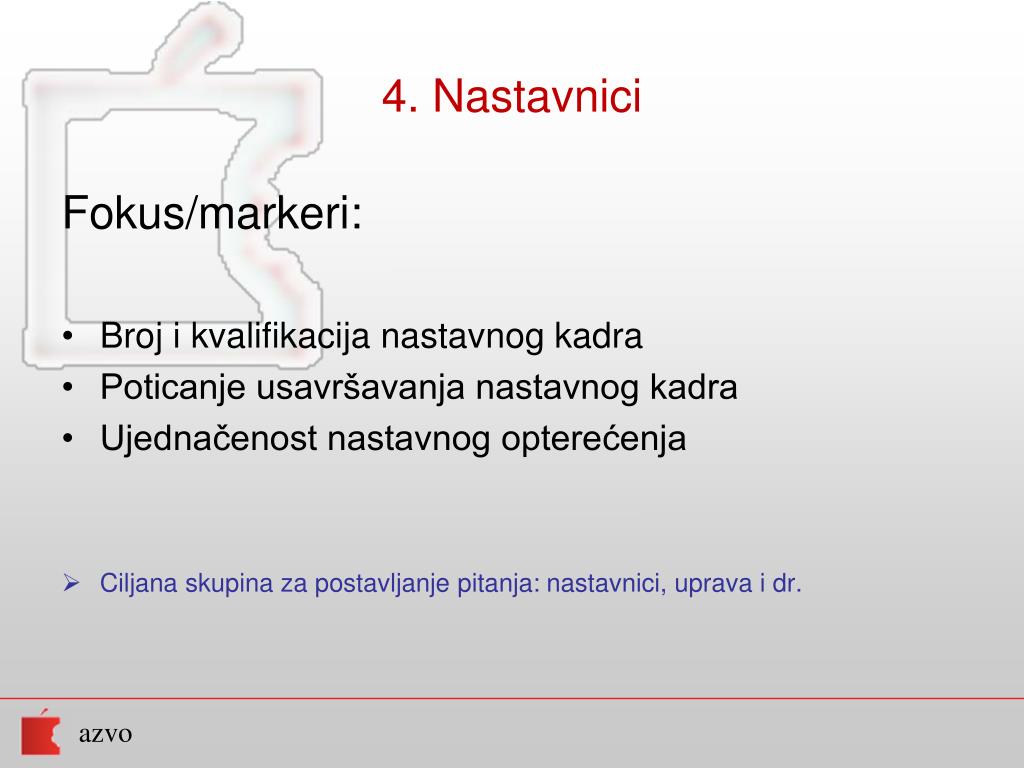 4. Nastavnici

Fokus/markeri:

• Broj i kvalifikacija nastavnog kadra
• Poticanje usavršavanja nastavnog kadra
• Ujednačenost nastavnog opterećenja

➢ Ciljana skupina za postavljanje pitanja: nastavnici, uprava i dr.

azvo